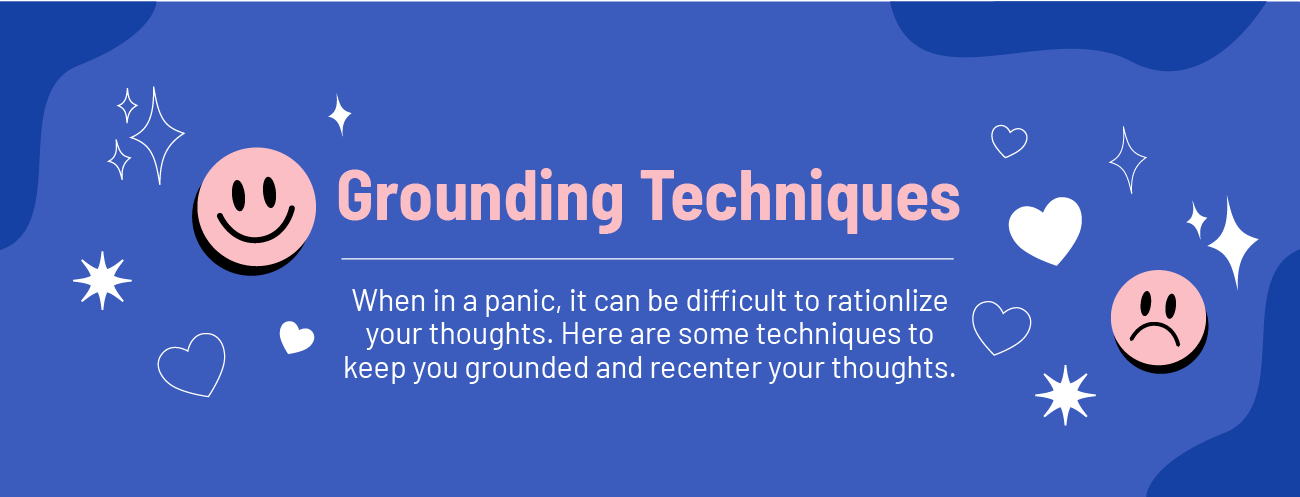 Grounding Techniques

When in a panic, it can be difficult to rationlize your thoughts. Here are some techniques to keep you grounded and recenter your thoughts.